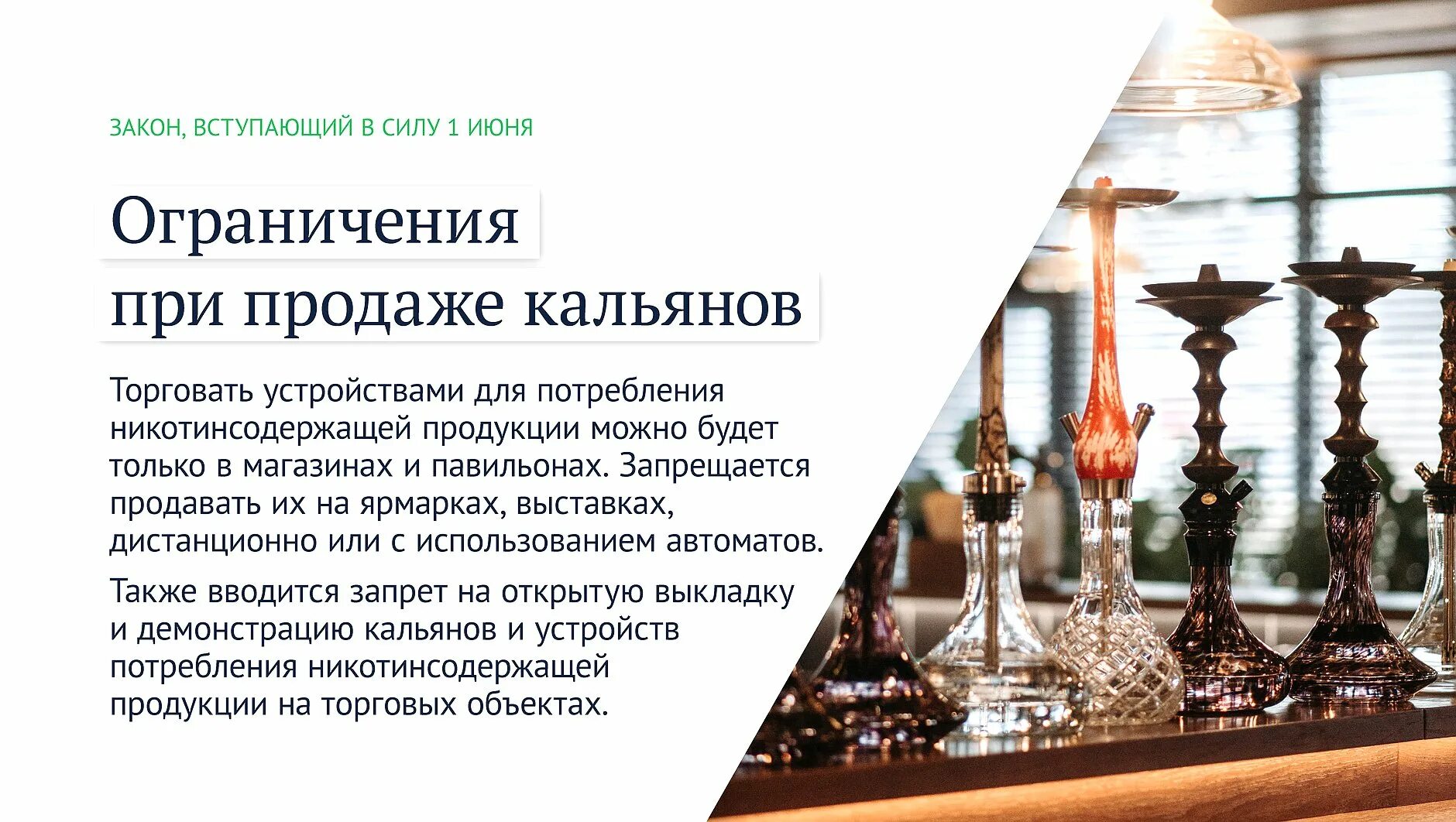 ЗАКОН, ВСТУПАЮЩИЙ В СИЛУ 1 ИЮНЯ

Ограничения при продаже кальянов

Торговать устройствами для потребления никотинсодержащей продукции можно будет только в магазинах и павильонах. Запрещается продавать их на ярмарках, выставках, дистанционно или с использованием автоматов.

Также вводится запрет на открытую выкладку и демонстрацию кальянов и устройств потребления никотинсодержащей продукции на торговых объектах.